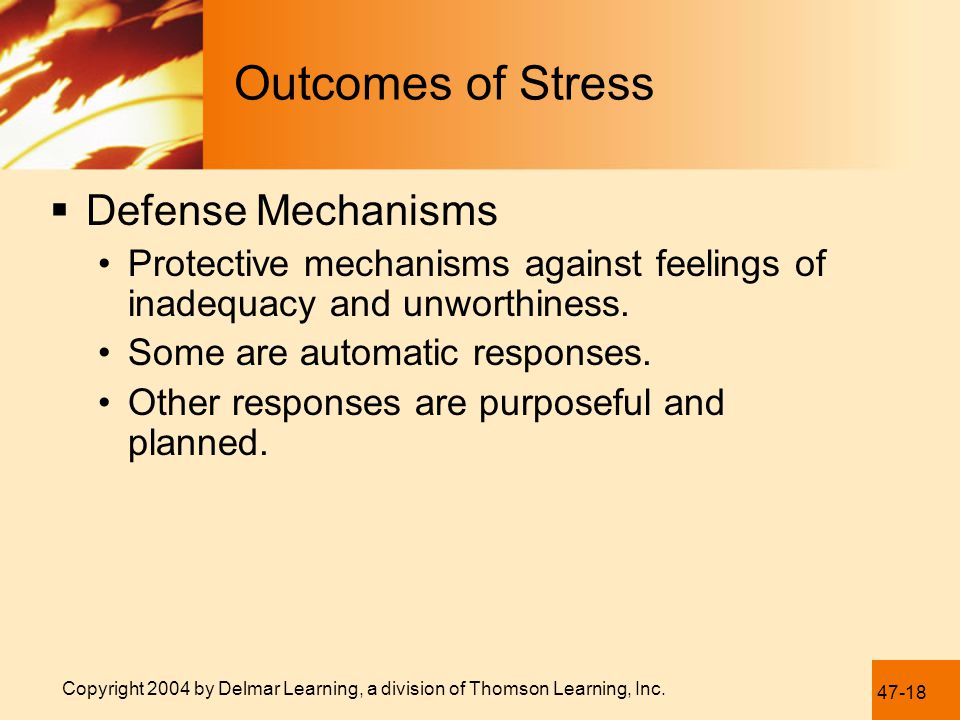 Outcomes of Stress

▪ Defense Mechanisms

• Protective mechanisms against feelings of inadequacy and unworthiness.

• Some are automatic responses.

• Other responses are purposeful and planned.

Copyright 2004 by Delmar Learning, a division of Thomson Learning, Inc.

47-18